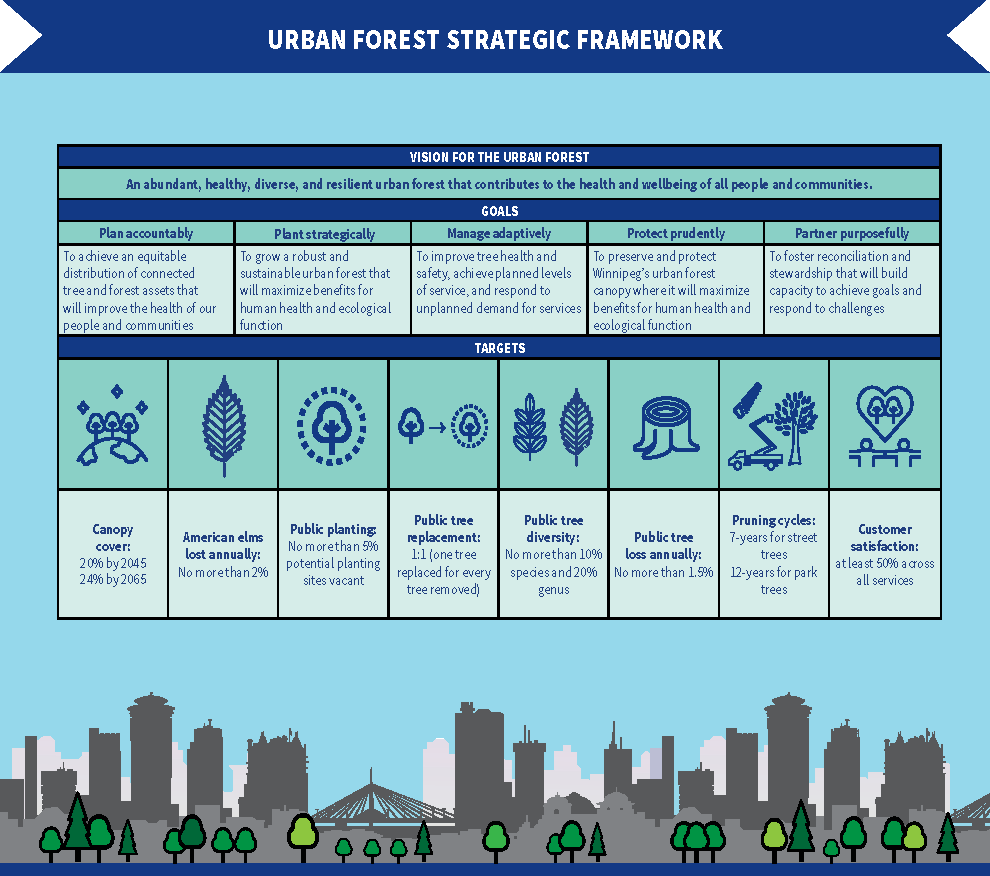 URBAN FOREST STRATEGIC FRAMEWORK

VISION FOR THE URBAN FOREST

An abundant, healthy, diverse, and resilient urban forest that contributes to the health and wellbeing of all people and communities.

GOALS

| Plan accountably | Plant strategically | Manage adaptively | Protect prudently | Partner purposefully |
|---|---|---|---|---|
| To achieve an equitable distribution of connected tree and forest assets that will improve the health of our people and communities | To grow a robust and sustainable urban forest that will maximize benefits for human health and ecological function | To improve tree health and safety, achieve planned levels of service, and respond to unplanned demand for services | To preserve and protect Winnipeg's urban forest canopy where it will maximize benefits for human health and ecological function | To foster reconciliation and stewardship that will build capacity to achieve goals and respond to challenges |

TARGETS

| Canopy cover: 20% by 2045 24% by 2065 | American elms lost annually: No more than 2% | Public planting: No more than 5% potential planting sites vacant | Public tree replacement: 1:1 (one tree replaced for every tree removed) | Public tree diversity: No more than 10% species and 20% genus | Public tree loss annually: No more than 1.5% | Pruning cycles: 7-years for street trees 12-years for park trees | Customer satisfaction: at least 50% across all services |
|---|---|---|---|---|---|---|---|